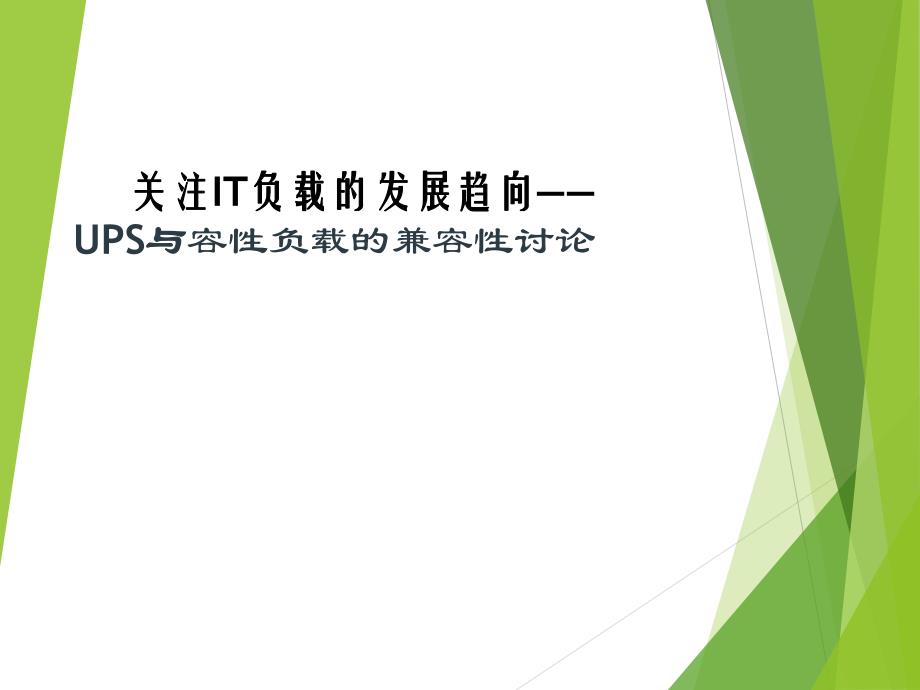 关注IT负载的发展趋向——
UPS与容性负载的兼容性讨论